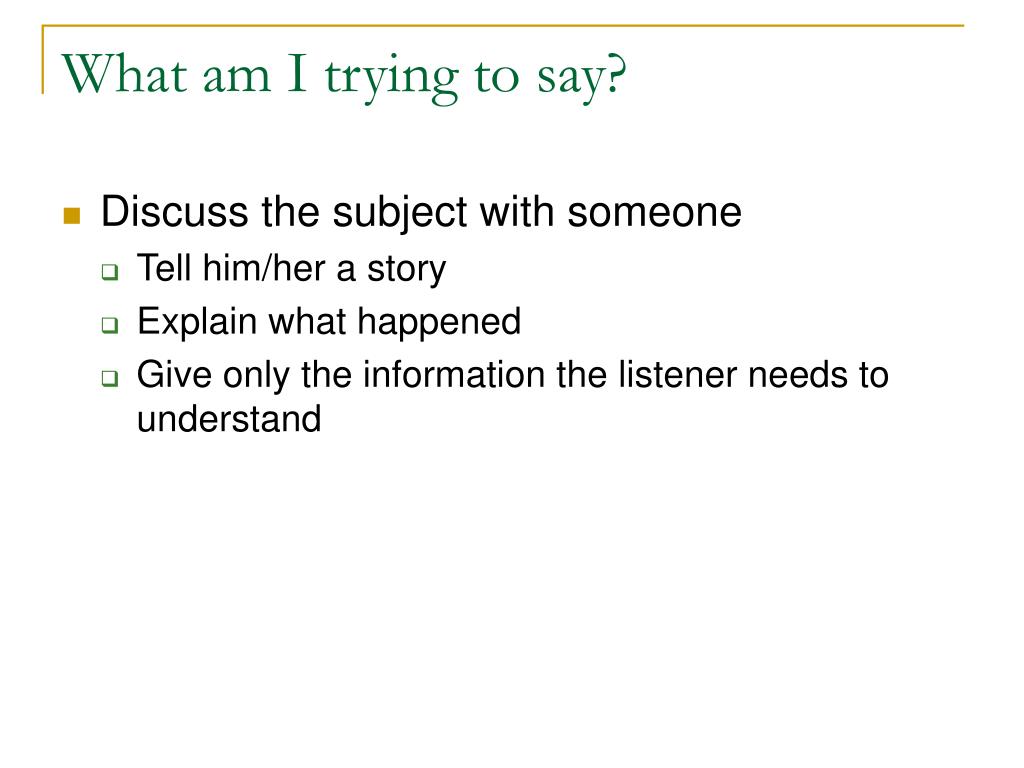 What am I trying to say?

- Discuss the subject with someone
  - Tell him/her a story
  - Explain what happened
  - Give only the information the listener needs to understand